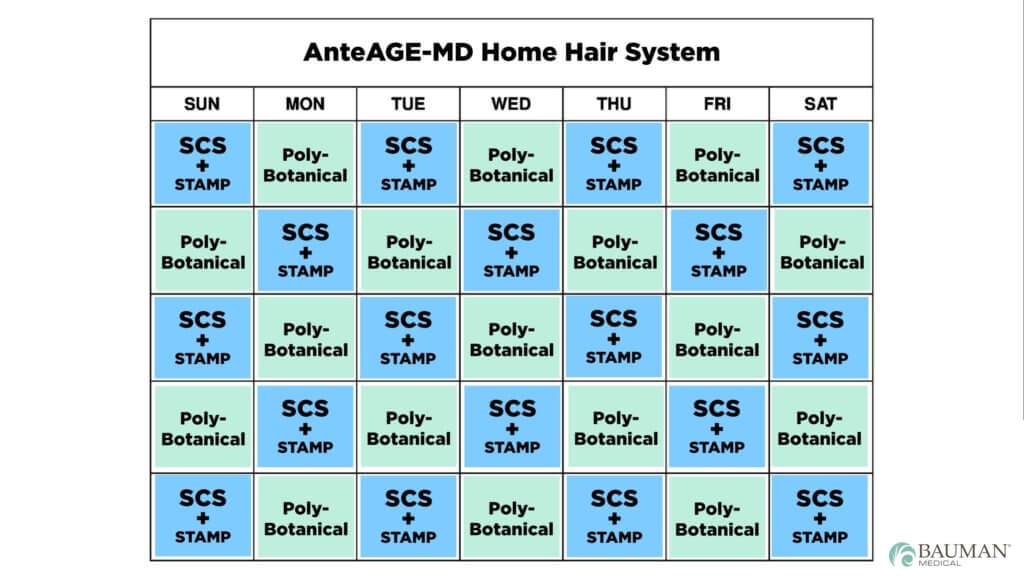 AnteAGE-MD Home Hair System

| SUN | MON | TUE | WED | THU | FRI | SAT |
|---|---|---|---|---|---|---|
| SCS + STAMP | Poly-Botanical | SCS + STAMP | Poly-Botanical | SCS + STAMP | Poly-Botanical | SCS + STAMP |
| Poly-Botanical | SCS + STAMP | Poly-Botanical | SCS + STAMP | Poly-Botanical | SCS + STAMP | Poly-Botanical |
| SCS + STAMP | Poly-Botanical | SCS + STAMP | Poly-Botanical | SCS + STAMP | Poly-Botanical | SCS + STAMP |
| Poly-Botanical | SCS + STAMP | Poly-Botanical | SCS + STAMP | Poly-Botanical | SCS + STAMP | Poly-Botanical |
| SCS + STAMP | Poly-Botanical | SCS + STAMP | Poly-Botanical | SCS + STAMP | Poly-Botanical | SCS + STAMP |

BAUMAN MEDICAL